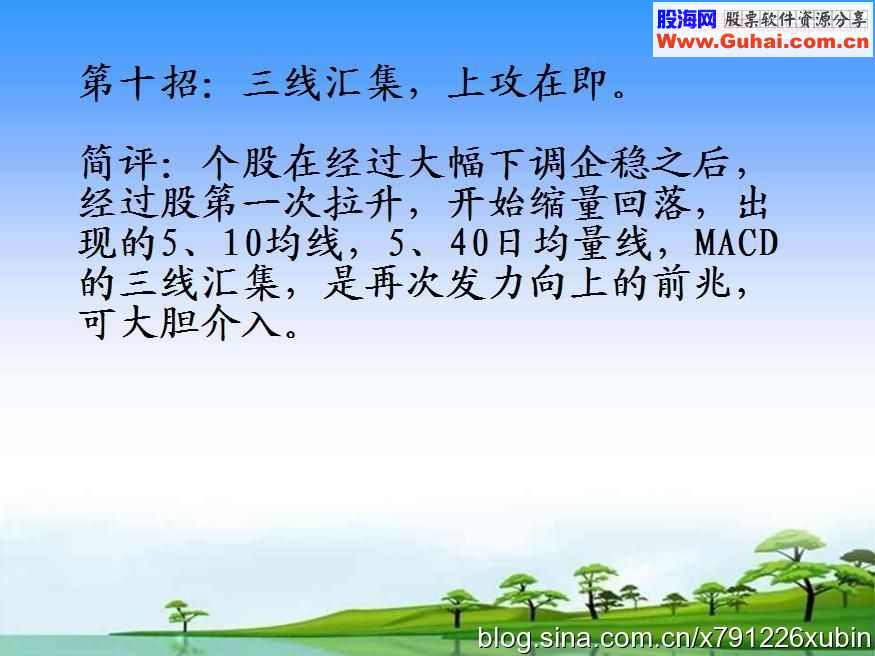 股海网 股票软件资源分享
Www.Guhai.com.cn

第十招：三线汇集，上攻在即。

简评：个股在经过大幅下调企稳之后，经过股第一次拉升，开始缩量回落，出现的5、10均线，5、40日均量线，MACD的三线汇集，是再次发力向上的前兆，可大胆介入。

blog.sina.com.cn/x791226xubin